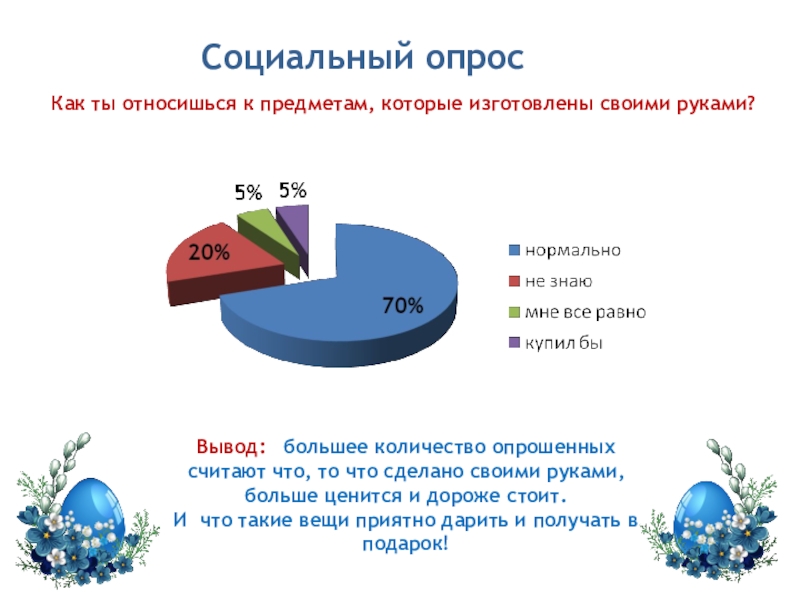 Социальный опрос

Как ты относишься к предметам, которые изготовлены своими руками?

5%
5%
20%
70%

нормально
не знаю
мне все равно
купил бы

Вывод: большее количество опрошенных считают что, то что сделано своими руками, больше ценится и дороже стоит.
И что такие вещи приятно дарить и получать в подарок!